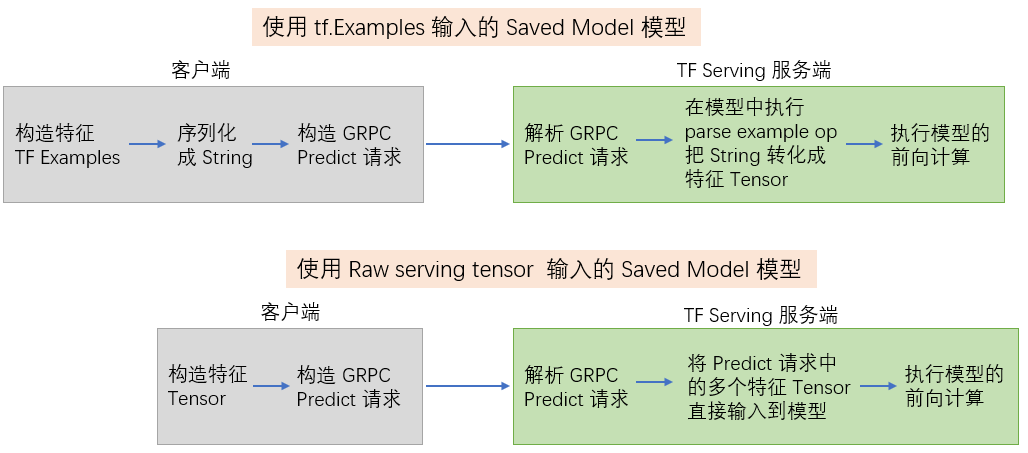 使用 tf.Examples 输入的 Saved Model 模型

客户端

构造特征 TF Examples

序列化成 String

构造 GRPC Predict 请求

TF Serving 服务端

解析 GRPC Predict 请求

在模型中执行 parse example op 把 String 转化成特征 Tensor

执行模型的前向计算

使用 Raw serving tensor 输入的 Saved Model 模型

客户端

构造特征 Tensor

构造 GRPC Predict 请求

TF Serving 服务端

解析 GRPC Predict 请求

将 Predict 请求中的多个特征 Tensor 直接输入到模型

执行模型的前向计算